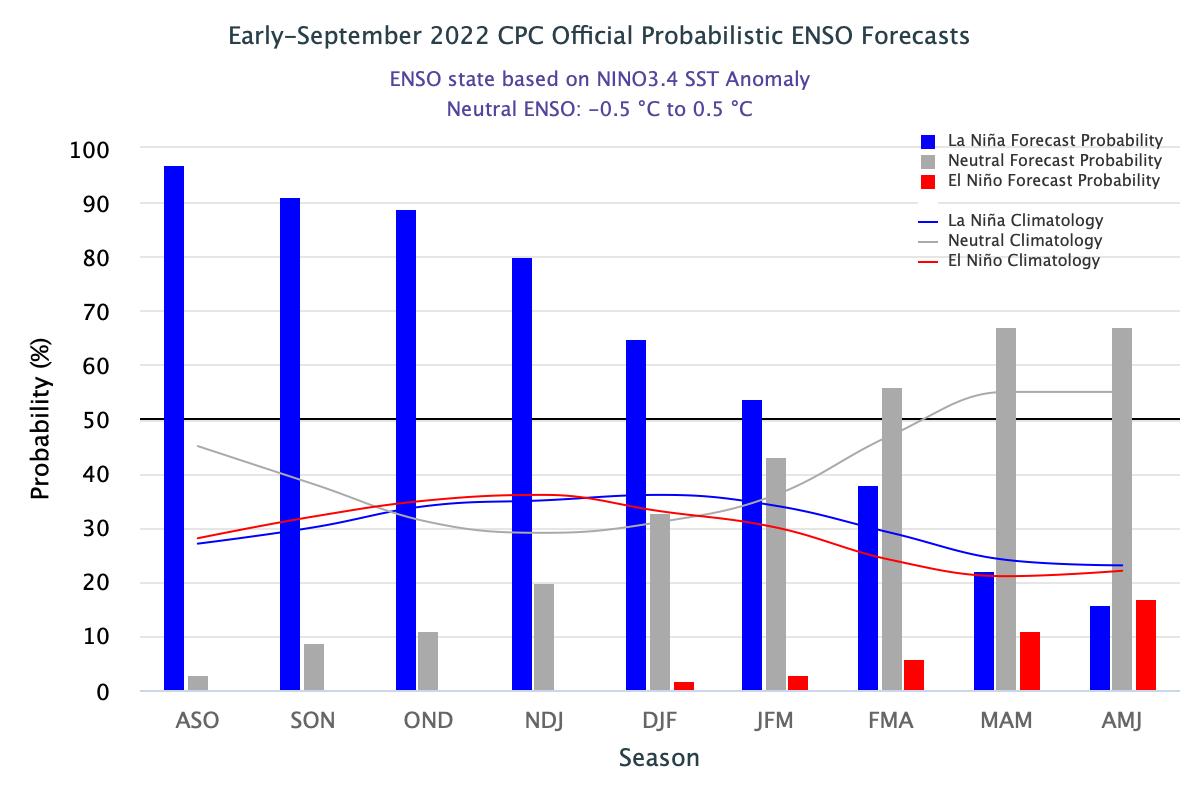 Early-September 2022 CPC Official Probabilistic ENSO Forecasts

ENSO state based on NINO3.4 SST Anomaly
Neutral ENSO: -0.5 °C to 0.5 °C

La Niña Forecast Probability
Neutral Forecast Probability
El Niño Forecast Probability
La Niña Climatology
Neutral Climatology
El Niño Climatology

Probability (%)

100
90
80
70
60
50
40
30
20
10
0

ASO SON OND NDJ DJF JFM FMA MAM AMJ

Season